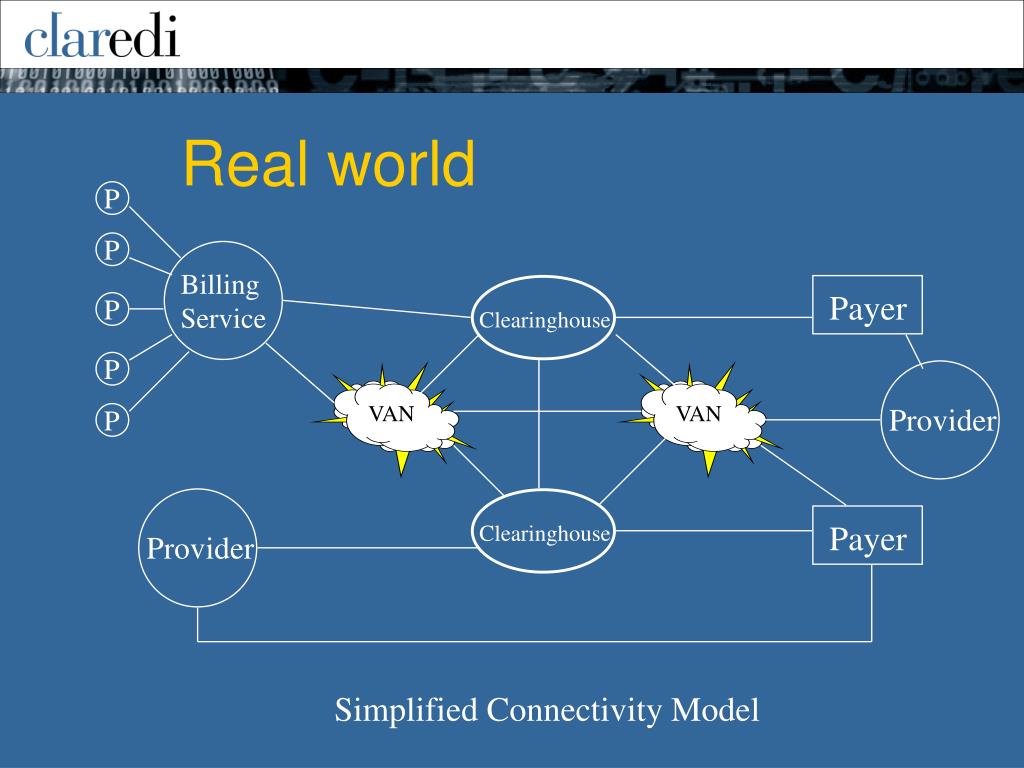 claredi

Real world

P
P
P
P
P

Billing Service

Clearinghouse

Payer

VAN

VAN

Provider

Provider

Clearinghouse

Payer

Simplified Connectivity Model